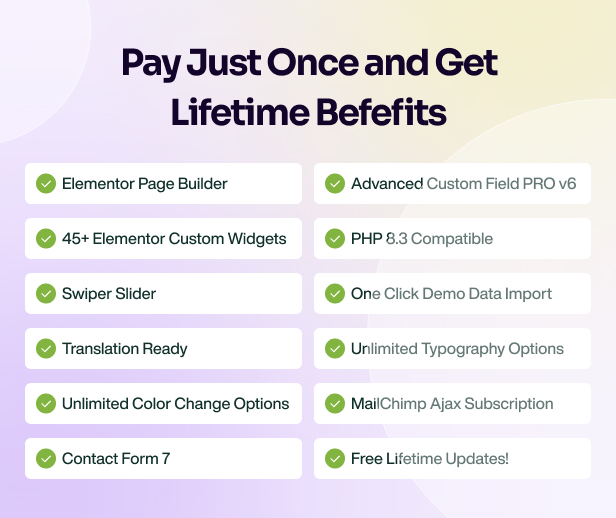 Pay Just Once and Get Lifetime Befefits

Elementor Page Builder

45+ Elementor Custom Widgets

Swiper Slider

Translation Ready

Unlimited Color Change Options

Contact Form 7

Advanced Custom Field PRO v6

PHP 8.3 Compatible

One Click Demo Data Import

Unlimited Typography Options

MailChimp Ajax Subscription

Free Lifetime Updates!